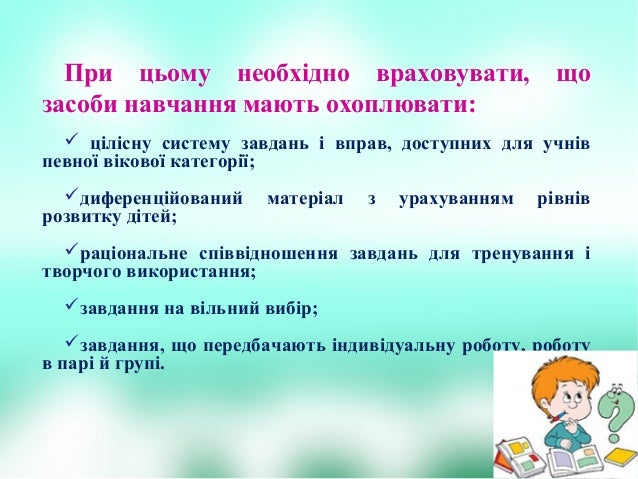 При цьому необхідно враховувати, що засоби навчання мають охоплювати:

✓ цілісну систему завдань і вправ, доступних для учнів певної вікової категорії;

✓диференційований матеріал з урахуванням рівнів розвитку дітей;

✓раціональне співвідношення завдань для тренування і творчого використання;

✓завдання на вільний вибір;

✓завдання, що передбачають індивідуальну роботу, роботу в парі й групі.